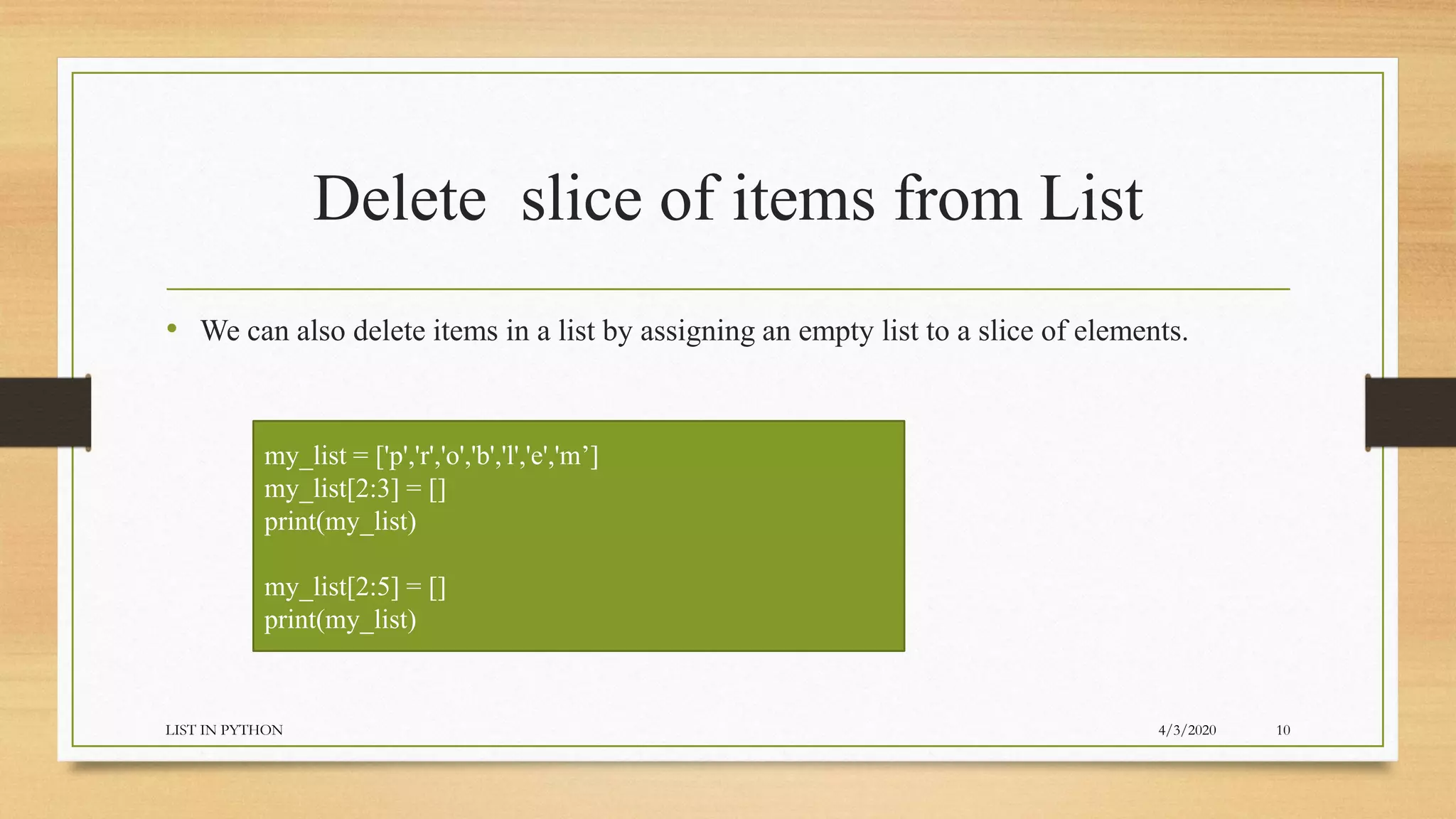 Delete  slice of items from List

• We can also delete items in a list by assigning an empty list to a slice of elements.

my_list = ['p','r','o','b','l','e','m’]
my_list[2:3] = []
print(my_list)

my_list[2:5] = []
print(my_list)

LIST IN PYTHON

4/3/2020

10